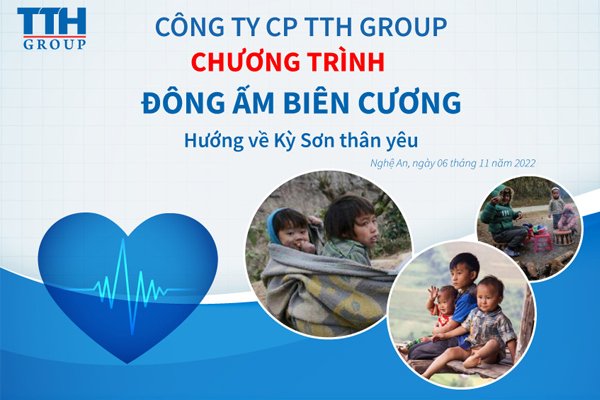 TTH
GROUP

CÔNG TY CP TTH GROUP

CHƯƠNG TRÌNH

ĐÔNG ẤM BIÊN CƯƠNG

Hướng về Kỳ Sơn thân yêu

Nghệ An, ngày 06 tháng 11 năm 2022